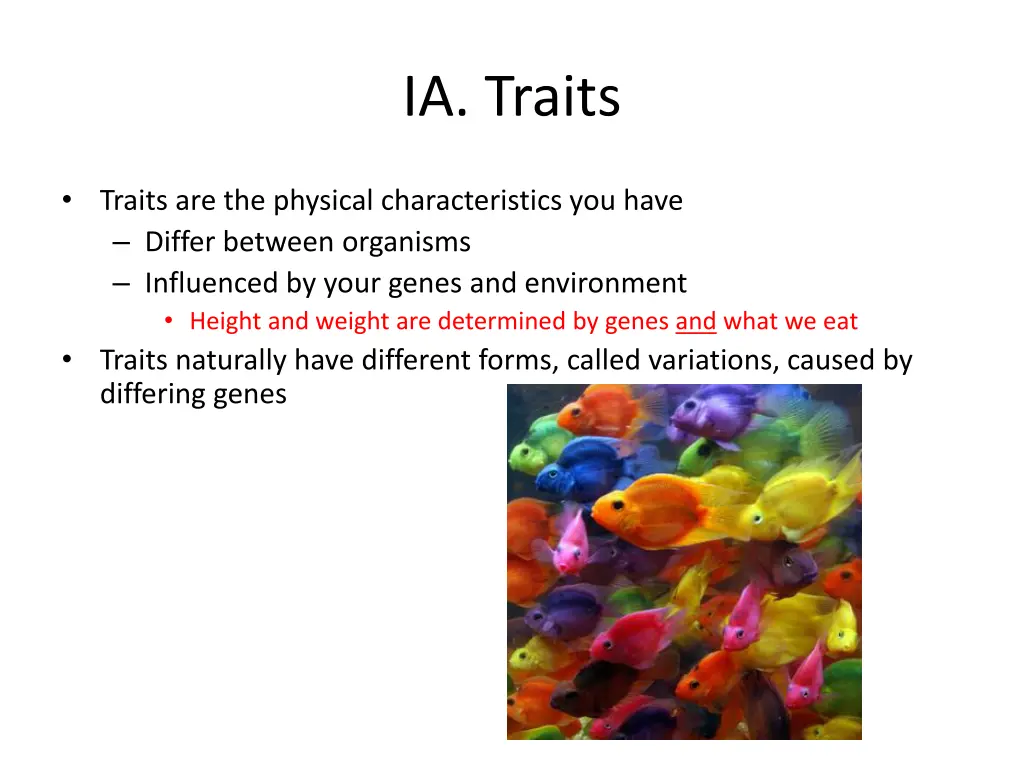 IA. Traits

• Traits are the physical characteristics you have
– Differ between organisms
– Influenced by your genes and environment
• Height and weight are determined by genes and what we eat
• Traits naturally have different forms, called variations, caused by differing genes